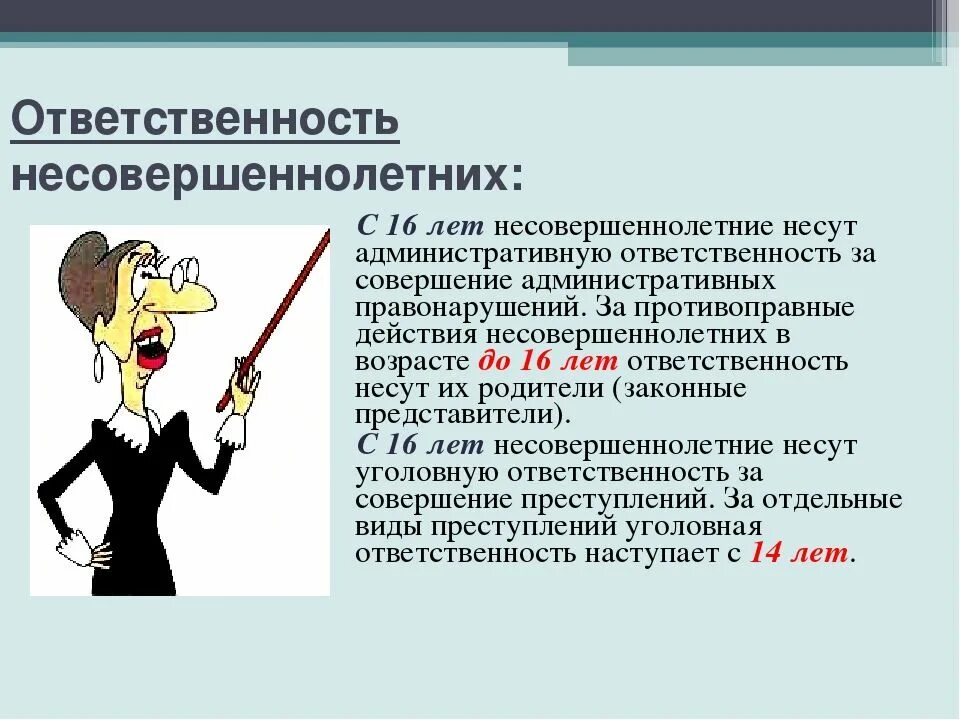 Ответственность несовершеннолетних:

С 16 лет несовершеннолетние несут административную ответственность за совершение административных правонарушений. За противоправные действия несовершеннолетних в возрасте до 16 лет ответственность несут их родители (законные представители).
С 16 лет несовершеннолетние несут уголовную ответственность за совершение преступлений. За отдельные виды преступлений уголовная ответственность наступает с 14 лет.